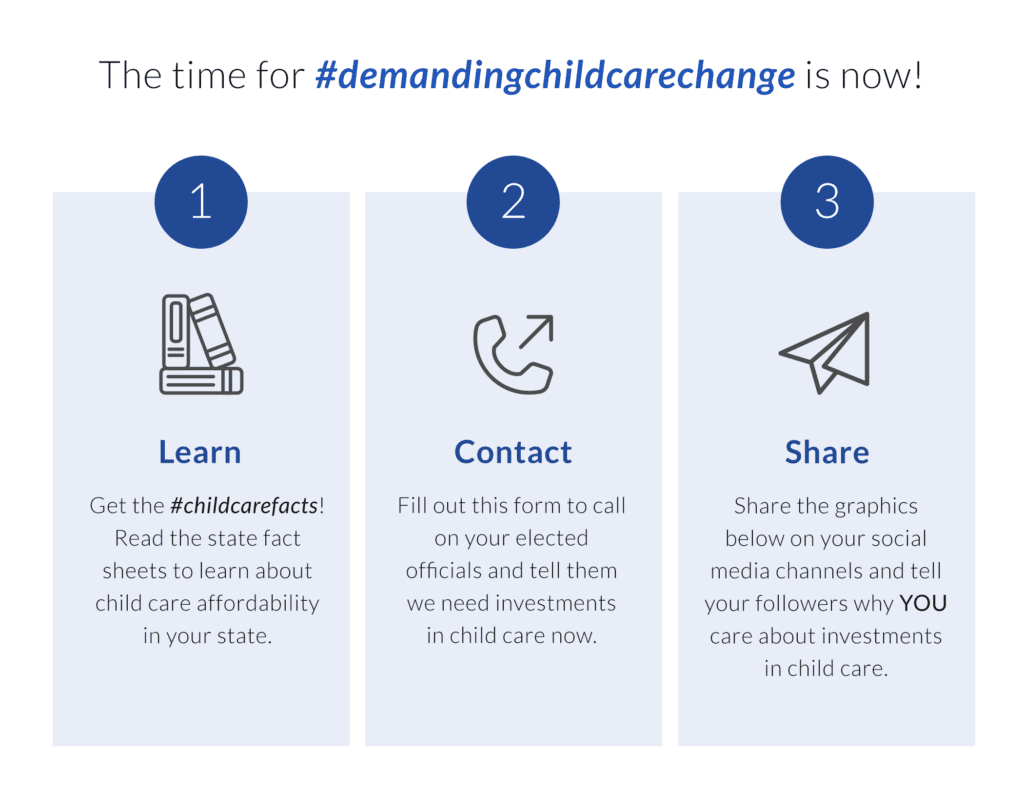 The time for #demandingchildcarechange is now!

1

Learn

Get the #childcarefacts! Read the state fact sheets to learn about child care affordability in your state.

2

Contact

Fill out this form to call on your elected officials and tell them we need investments in child care now.

3

Share

Share the graphics below on your social media channels and tell your followers why YOU care about investments in child care.